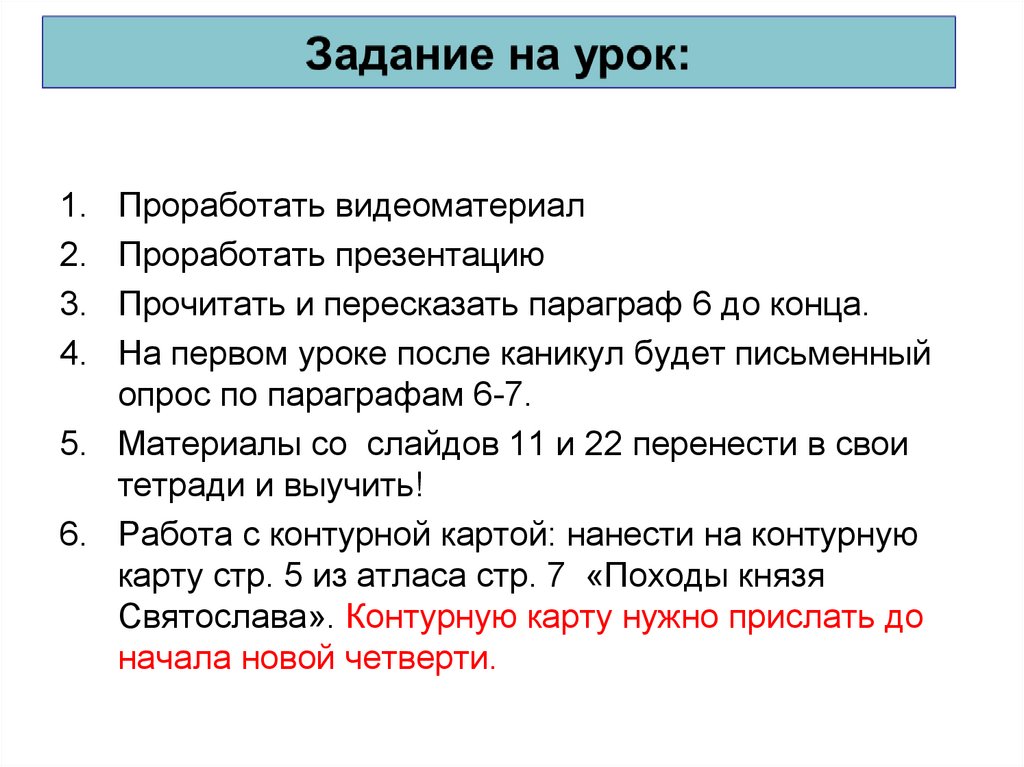 Задание на урок:

1. Проработать видеоматериал
2. Проработать презентацию
3. Прочитать и пересказать параграф 6 до конца.
4. На первом уроке после каникул будет письменный опрос по параграфам 6-7.
5. Материалы со  слайдов 11 и 22 перенести в свои тетради и выучить!
6. Работа с контурной картой: нанести на контурную карту стр. 5 из атласа стр. 7  «Походы князя Святослава». Контурную карту нужно прислать до начала новой четверти.